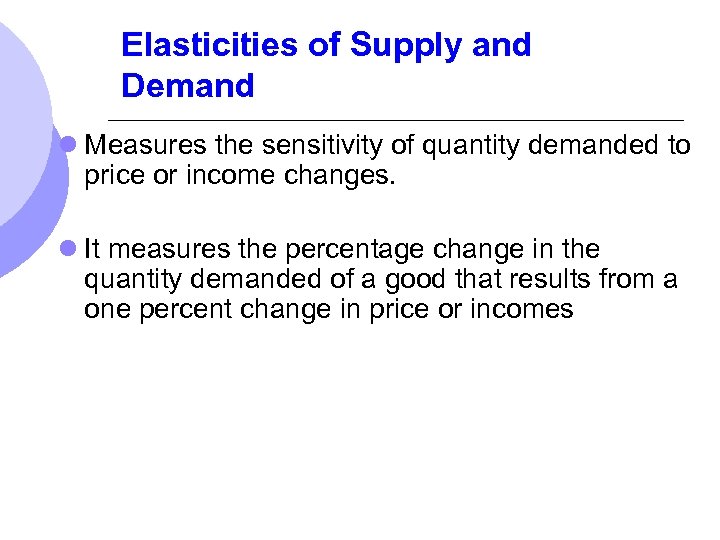 Elasticities of Supply and Demand

Measures the sensitivity of quantity demanded to price or income changes.

It measures the percentage change in the quantity demanded of a good that results from a one percent change in price or incomes